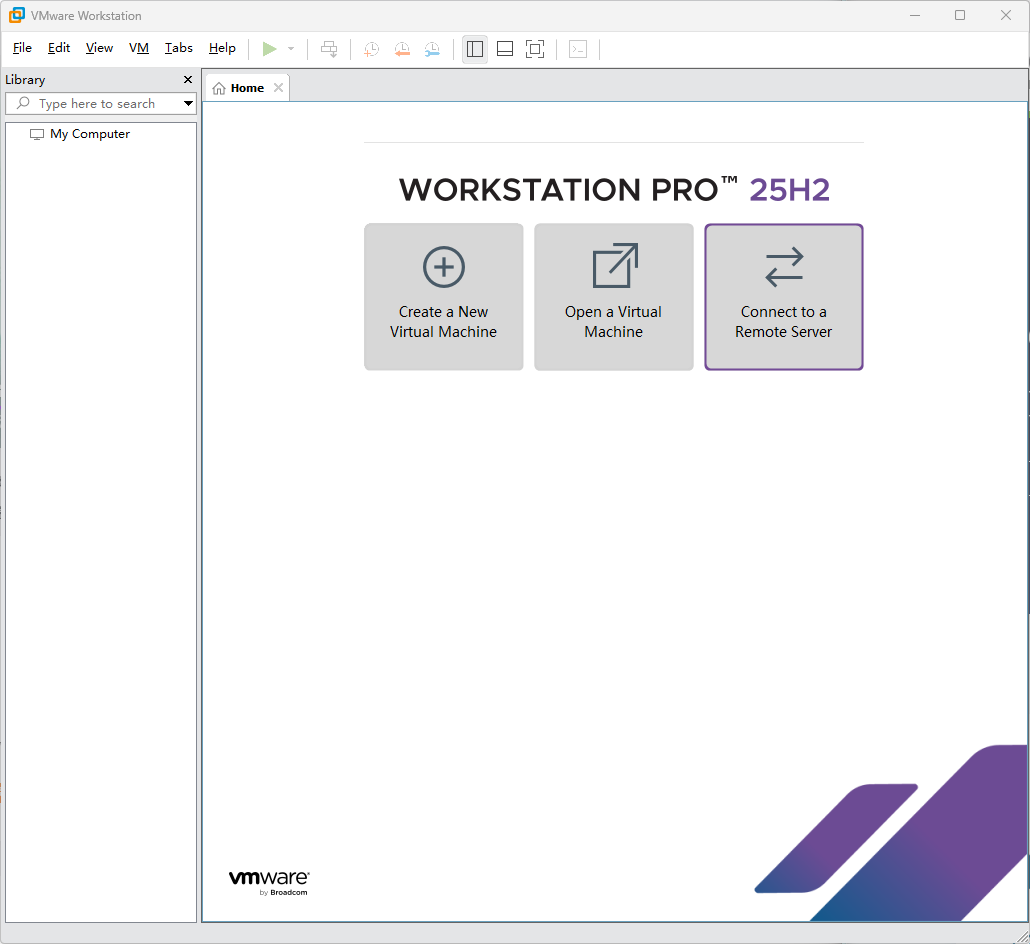 VMware Workstation

File Edit View VM Tabs Help

Library

Type here to search

My Computer

Home

WORKSTATION PRO™ 25H2

Create a New Virtual Machine

Open a Virtual Machine

Connect to a Remote Server

vmware by Broadcom